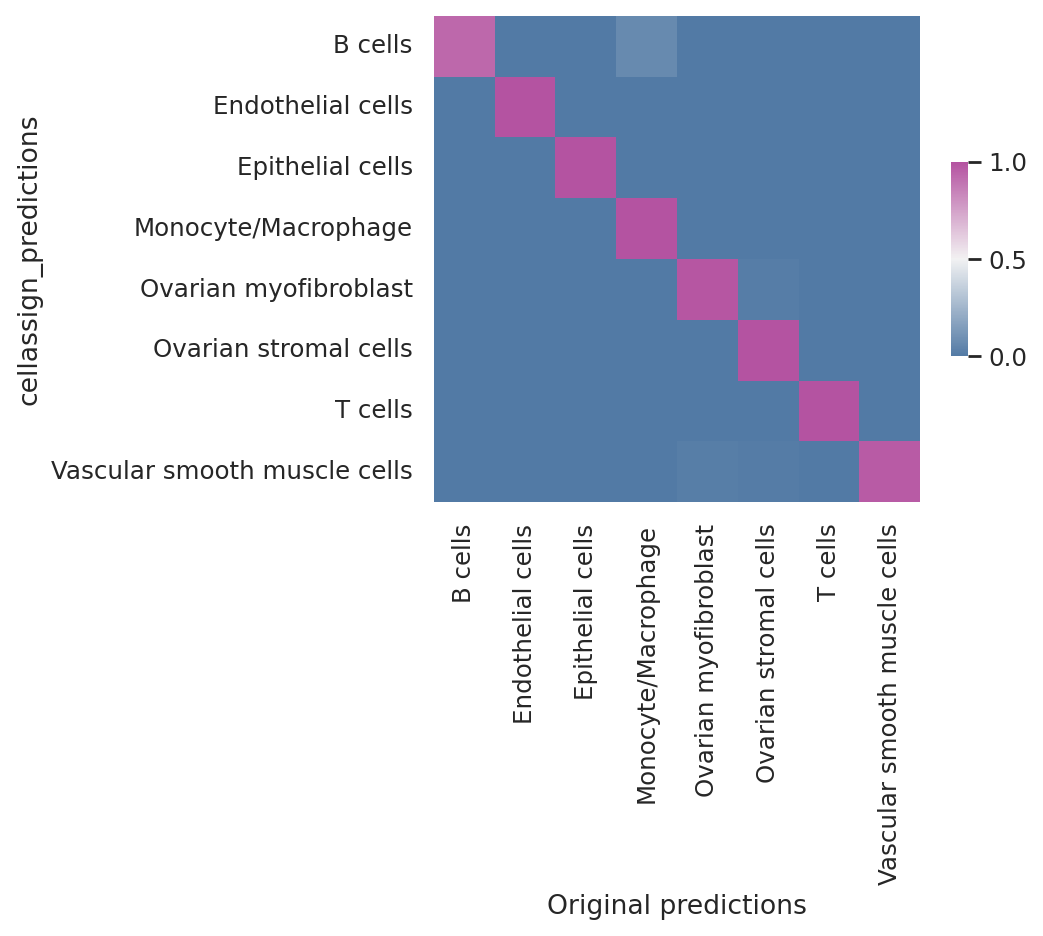 cellassign_predictions

B cells
Endothelial cells
Epithelial cells
Monocyte/Macrophage
Ovarian myofibroblast
Ovarian stromal cells
T cells
Vascular smooth muscle cells

1.0
0.5
0.0

B cells
Endothelial cells
Epithelial cells
Monocyte/Macrophage
Ovarian myofibroblast
Ovarian stromal cells
T cells
Vascular smooth muscle cells

Original predictions